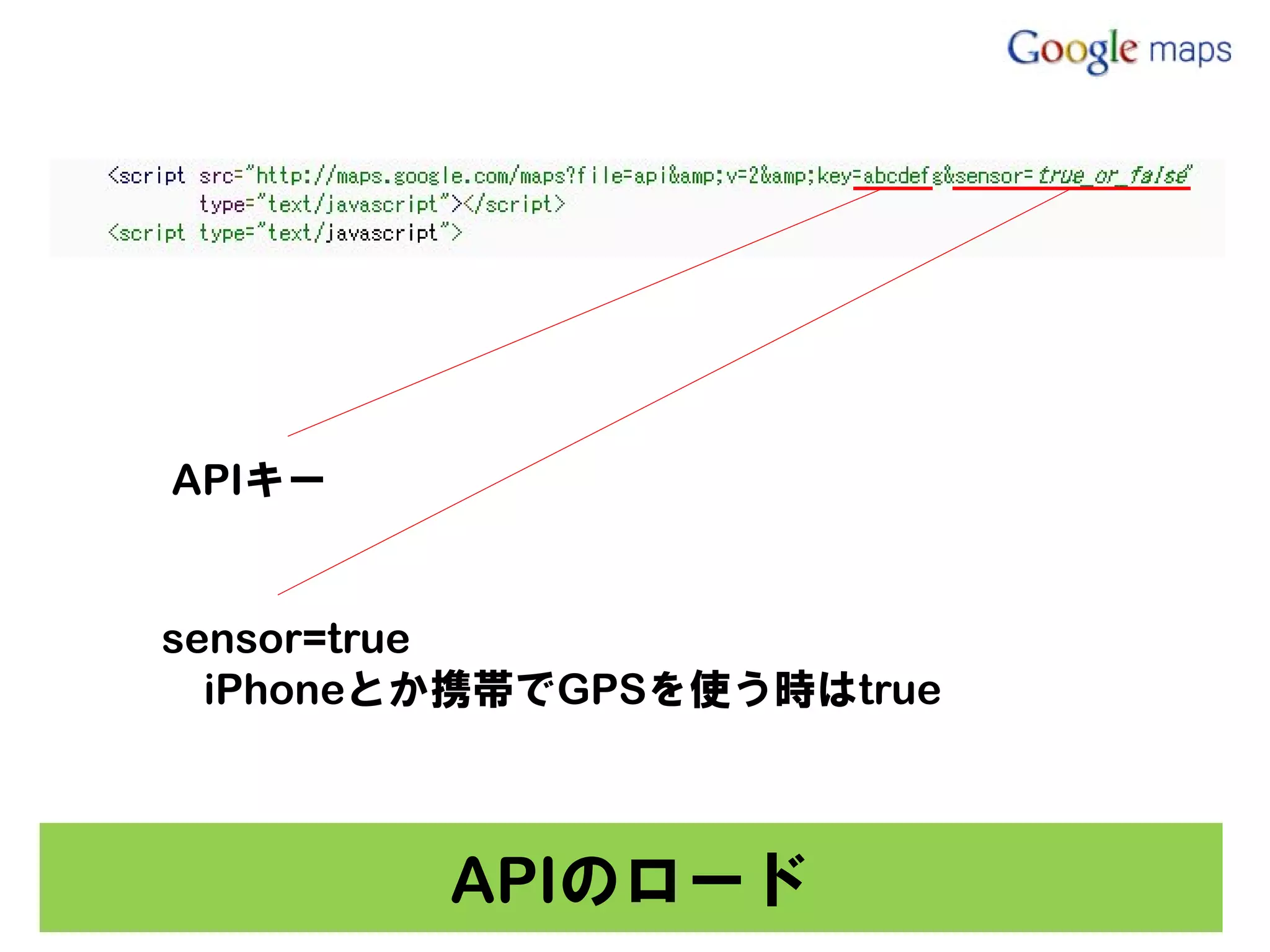 Google maps

<script src="http://maps.google.com/maps?file=api&amp;v=2&amp;key=abcdefg&sensor=true_or_false"
type="text/javascript"></script>
<script type="text/javascript">

APIキー

sensor=true
iPhoneとか携帯でGPSを使う時はtrue

APIのロード